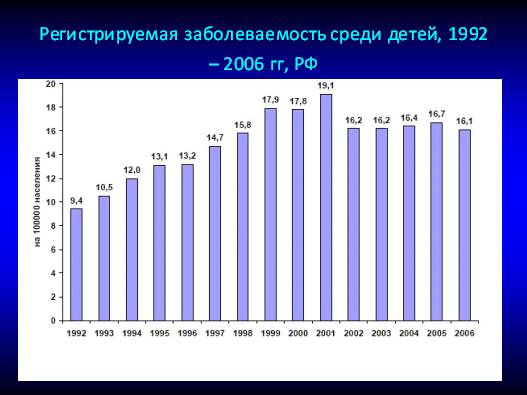 Регистрируемая заболеваемость среди детей, 1992 – 2006 гг, РФ

на 100000 населения

20
18
16
14
12
10
8
6
4
2
0

9,4
10,5
12,0
13,1
13,2
14,7
15,8
17,9
17,8
19,1
16,2
16,2
16,4
16,7
16,1

1992 1993 1994 1995 1996 1997 1998 1999 2000 2001 2002 2003 2004 2005 2006